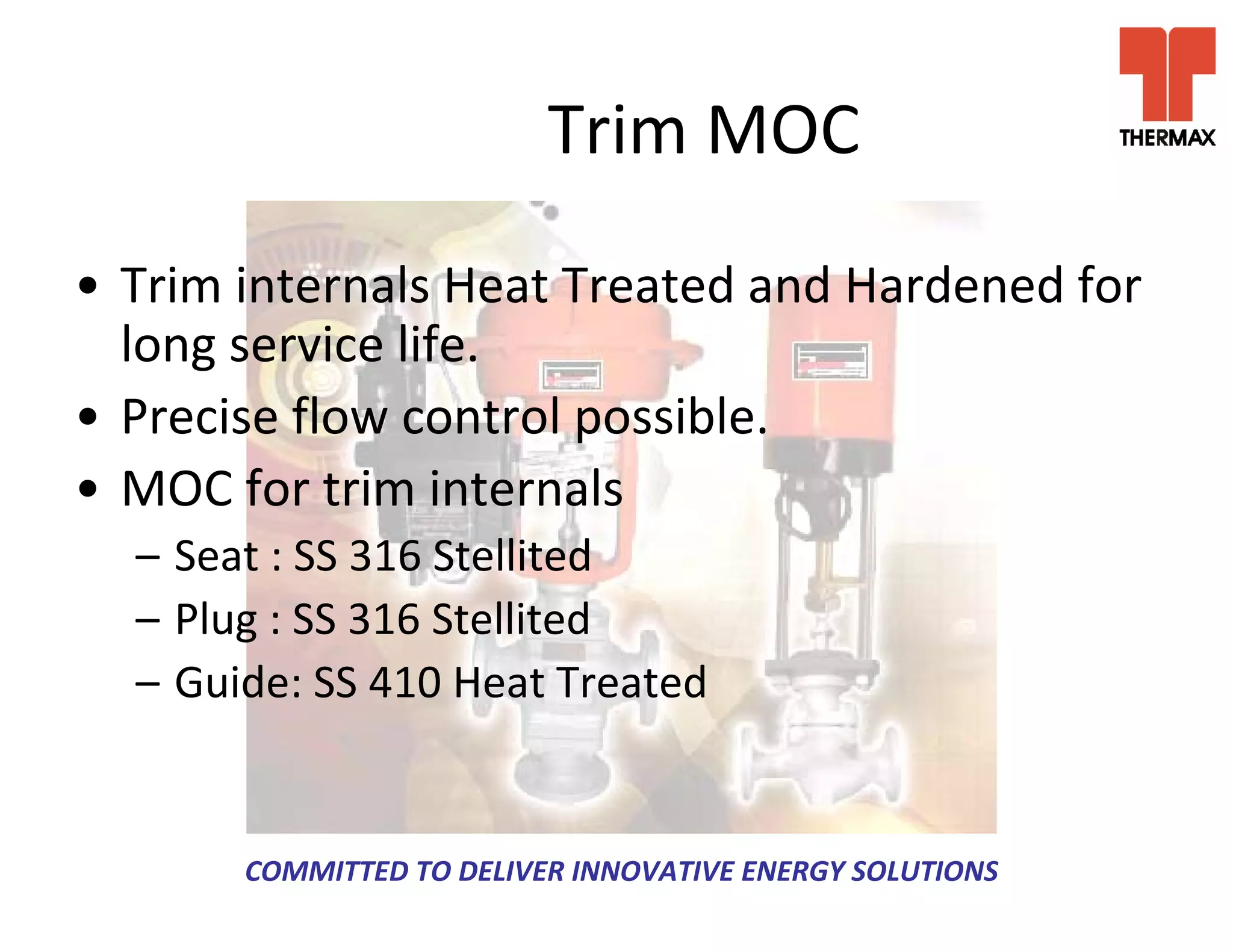 THERMAX

Trim MOC

• Trim internals Heat Treated and Hardened for long service life.

• Precise flow control possible.

• MOC for trim internals

– Seat : SS 316 Stellited

– Plug : SS 316 Stellited

– Guide: SS 410 Heat Treated

COMMITTED TO DELIVER INNOVATIVE ENERGY SOLUTIONS